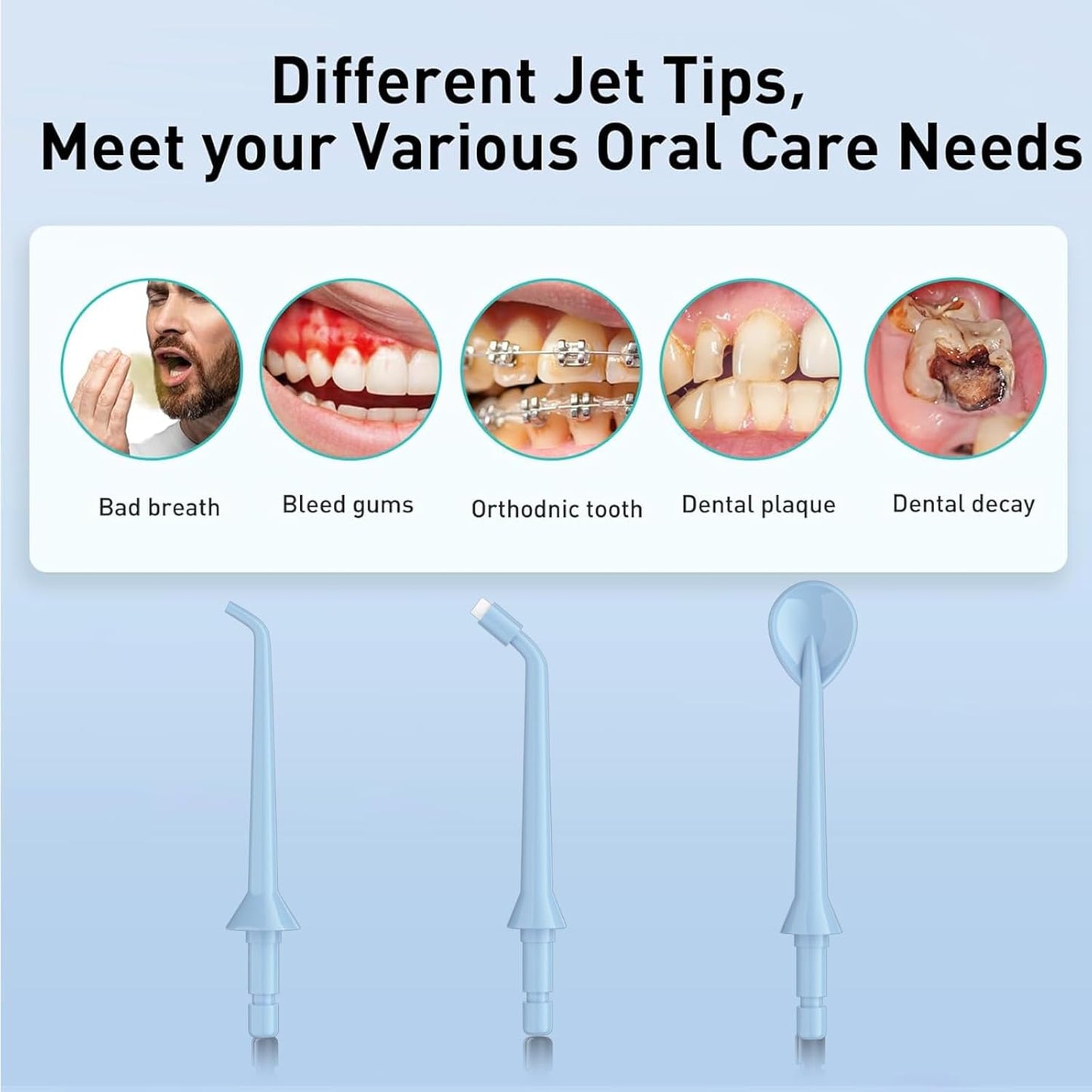 Different Jet Tips,
Meet your Various Oral Care Needs

Bad breath

Bleed gums

Orthodnic tooth

Dental plaque

Dental decay